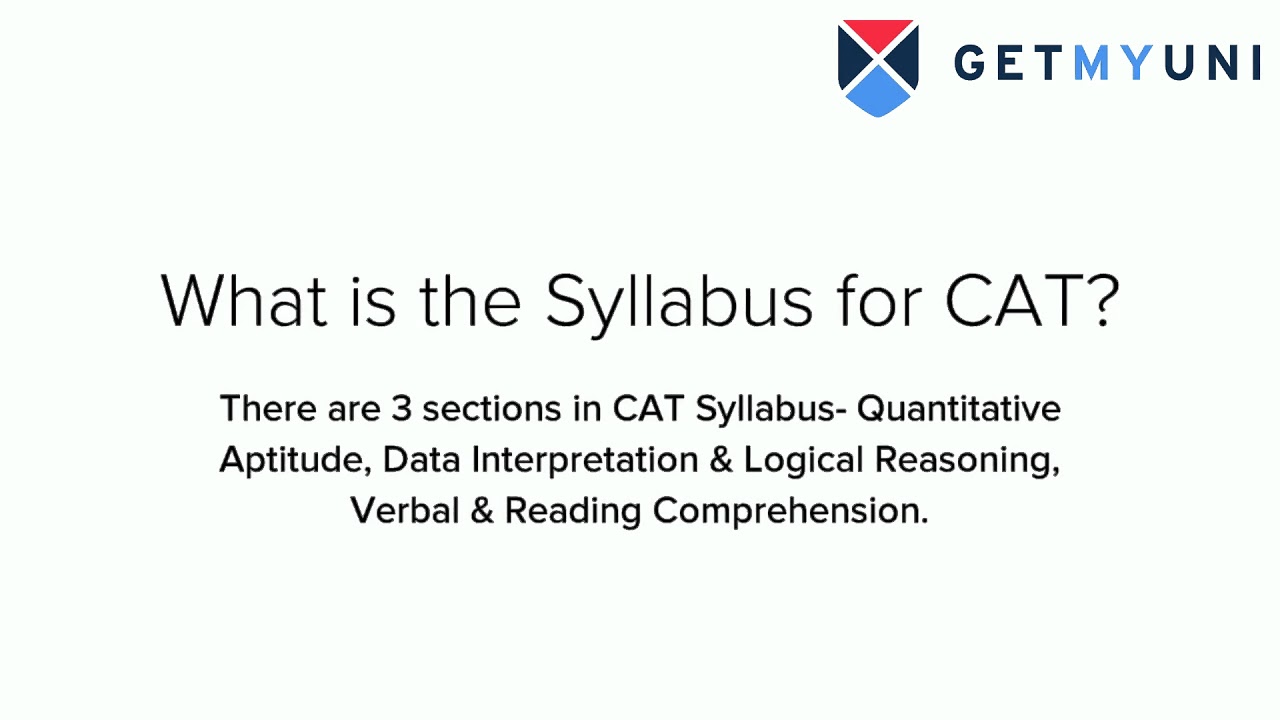 GETMYUNI

What is the Syllabus for CAT?

There are 3 sections in CAT Syllabus- Quantitative Aptitude, Data Interpretation & Logical Reasoning, Verbal & Reading Comprehension.